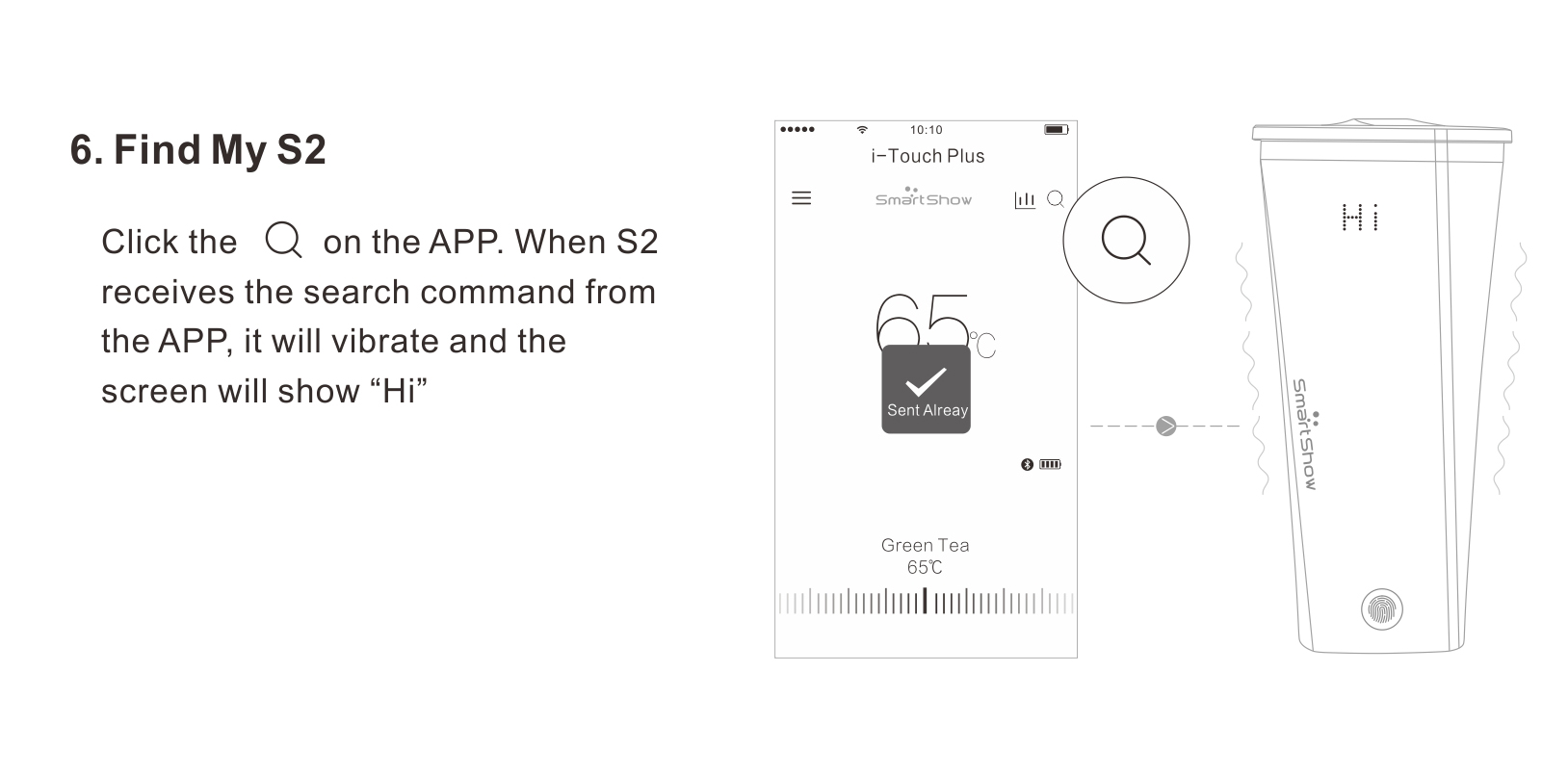 6. Find My S2

Click the on the APP. When S2 receives the search command from the APP, it will vibrate and the screen will show “Hi”

10:10

i-Touch Plus

SmartShow

65℃

Sent Alreay

Green Tea
65℃

Hi

SmartShow